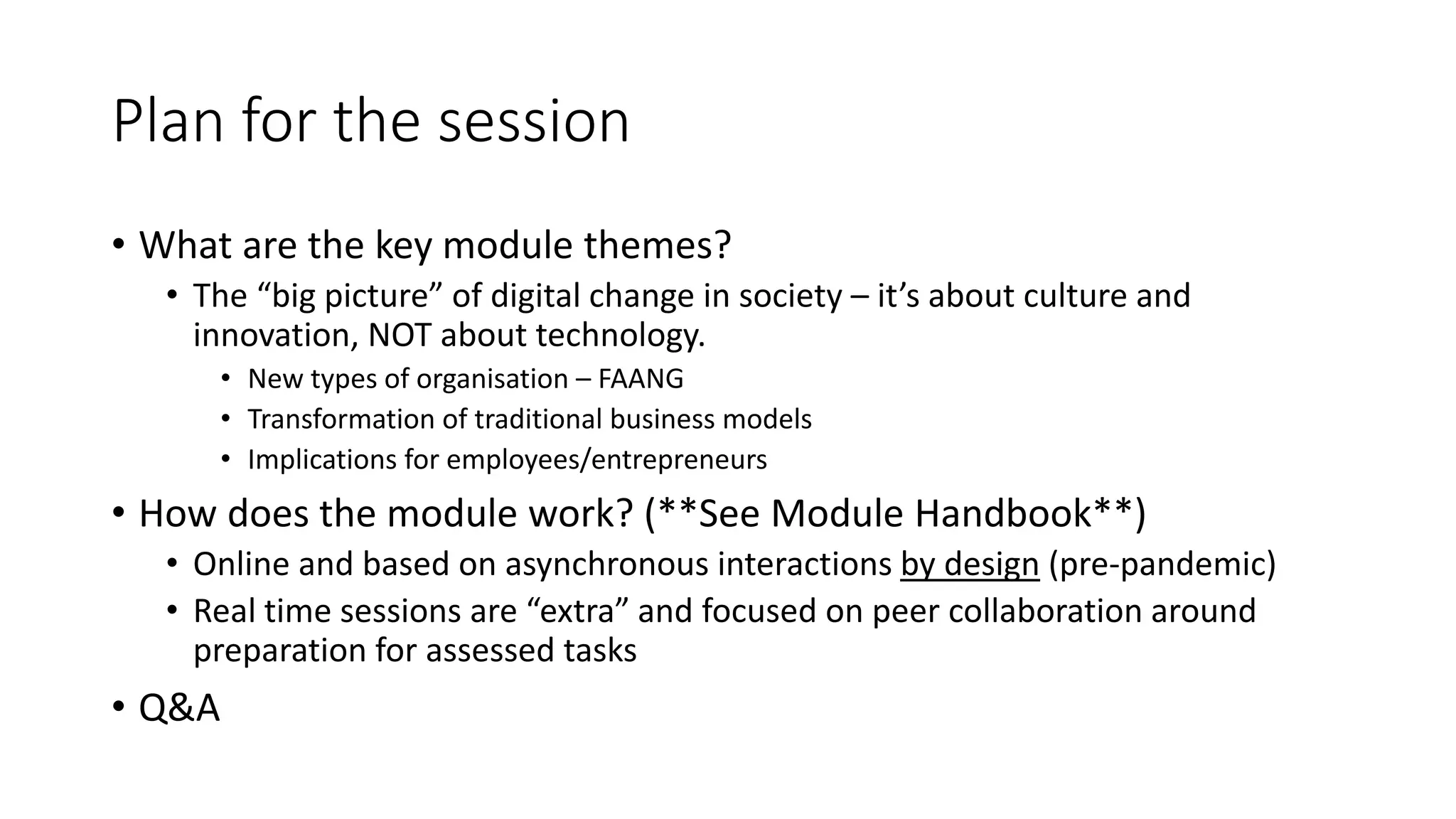 Plan for the session

• What are the key module themes?
  • The “big picture” of digital change in society – it’s about culture and innovation, NOT about technology.
    • New types of organisation – FAANG
    • Transformation of traditional business models
    • Implications for employees/entrepreneurs
• How does the module work? (**See Module Handbook**)
  • Online and based on asynchronous interactions by design (pre-pandemic)
  • Real time sessions are “extra” and focused on peer collaboration around preparation for assessed tasks
• Q&A